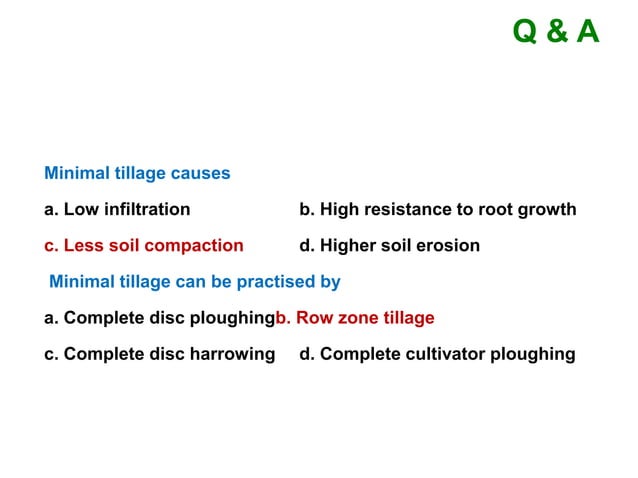 Q & A

Minimal tillage causes

a. Low infiltration b. High resistance to root growth

c. Less soil compaction d. Higher soil erosion

Minimal tillage can be practised by

a. Complete disc ploughingb. Row zone tillage

c. Complete disc harrowing d. Complete cultivator ploughing